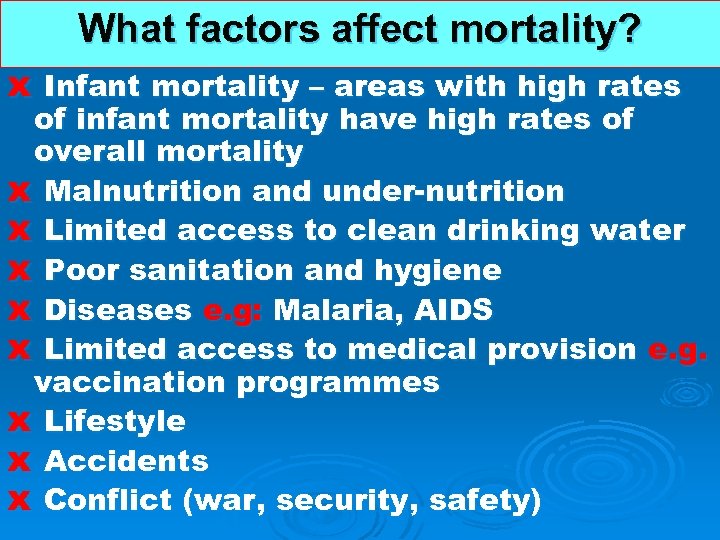 What factors affect mortality?

✘ Infant mortality – areas with high rates of infant mortality have high rates of overall mortality

✘ Malnutrition and under-nutrition

✘ Limited access to clean drinking water

✘ Poor sanitation and hygiene

✘ Diseases e.g: Malaria, AIDS

✘ Limited access to medical provision e.g. vaccination programmes

✘ Lifestyle

✘ Accidents

✘ Conflict (war, security, safety)